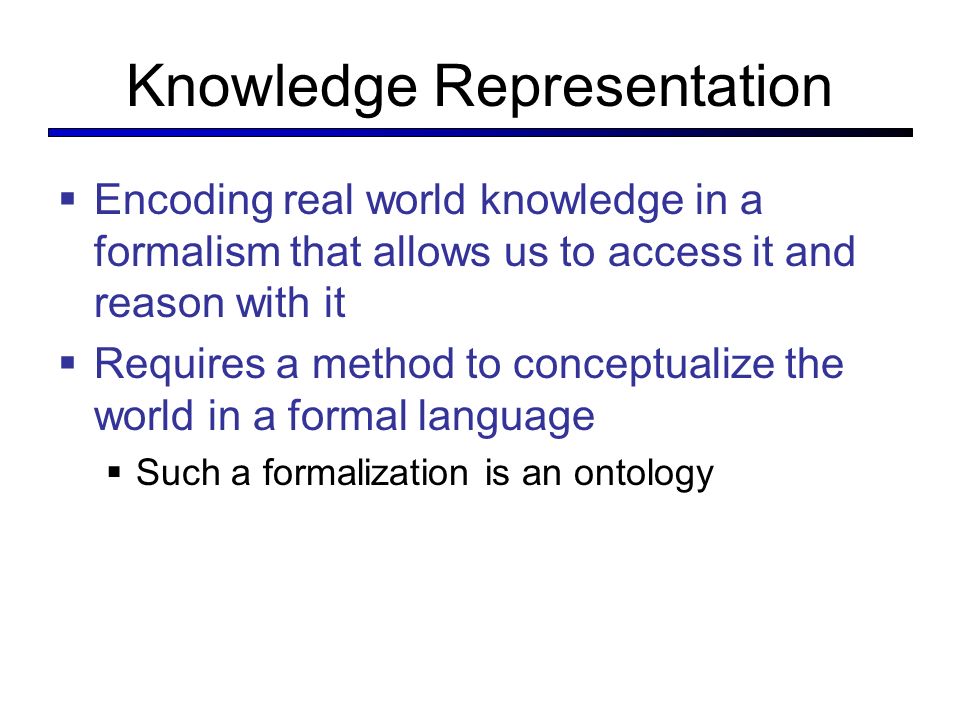 Knowledge Representation

▪ Encoding real world knowledge in a formalism that allows us to access it and reason with it

▪ Requires a method to conceptualize the world in a formal language

▪ Such a formalization is an ontology